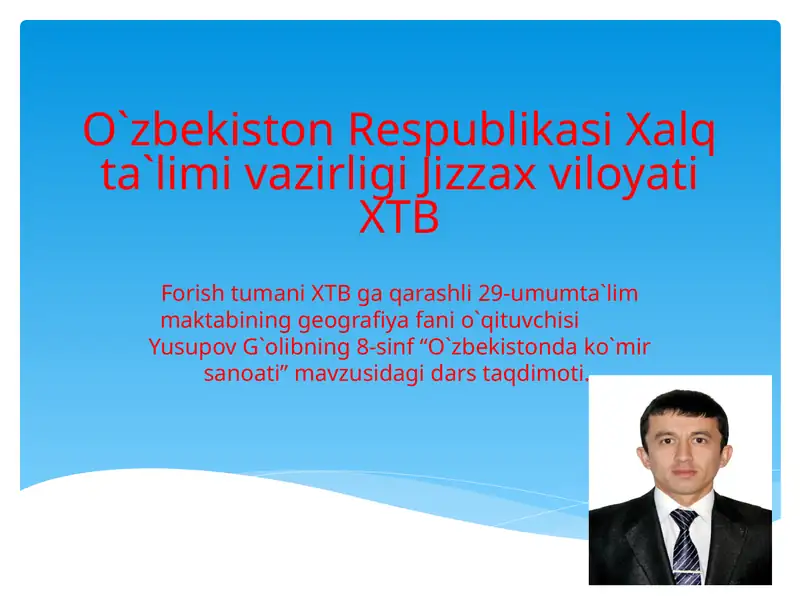 O`zbekiston Respublikasi Xalq ta`limi vazirligi Jizzax viloyati XTB

Forish tumani XTB ga qarashli 29-umumta`lim maktabining geografiya fani o`qituvchisi Yusupov G`olibning 8-sinf “O`zbekistonda ko`mir sanoati” mavzusidagi dars taqdimoti.